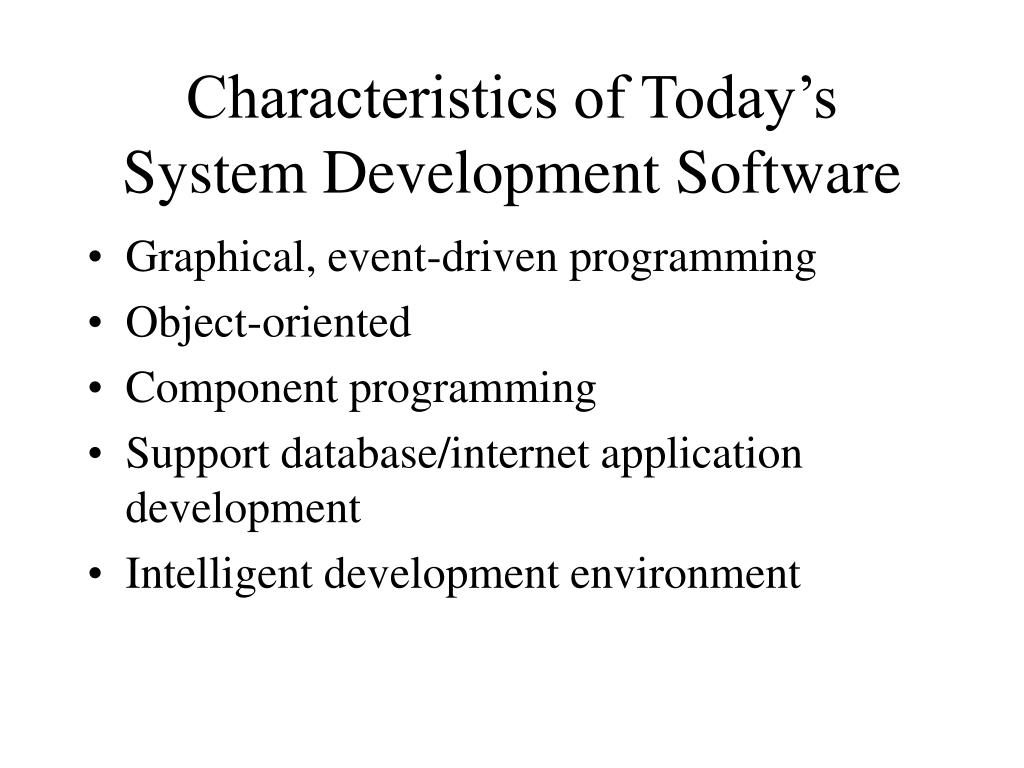 Characteristics of Today’s System Development Software

• Graphical, event-driven programming
• Object-oriented
• Component programming
• Support database/internet application development
• Intelligent development environment